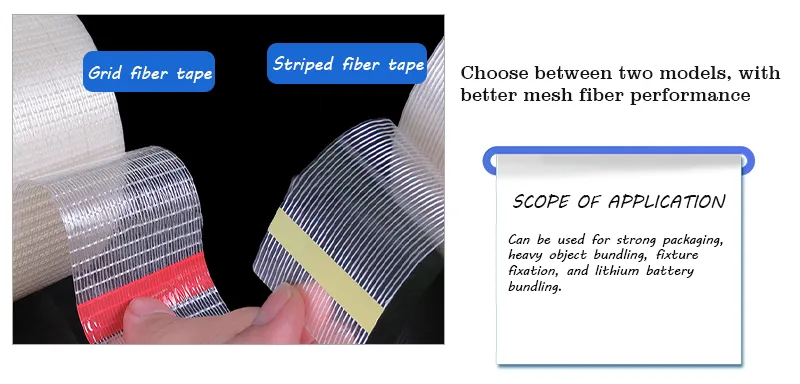 Grid fiber tape

Striped fiber tape

Choose between two models, with better mesh fiber performance

SCOPE OF APPLICATION

Can be used for strong packaging, heavy object bundling, fixture fixation, and lithium battery bundling.